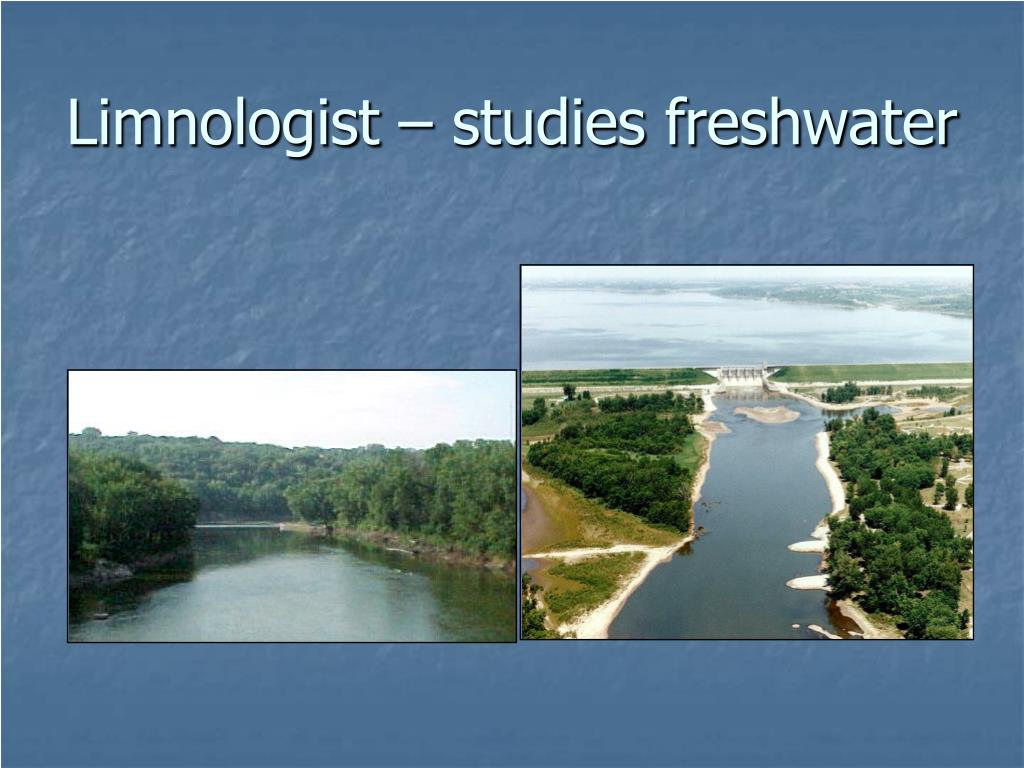 Limnologist – studies freshwater